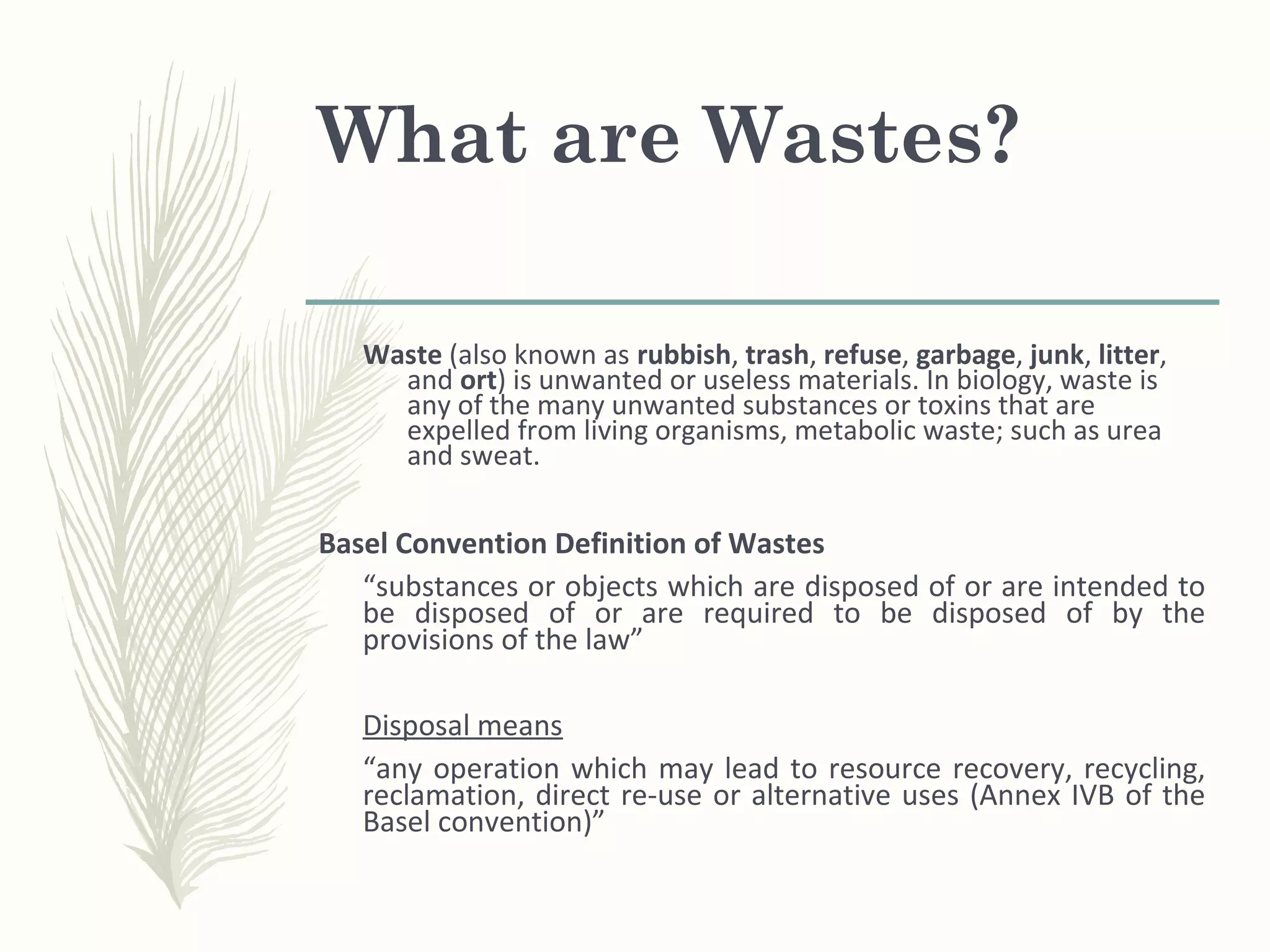 What are Wastes?

Waste (also known as rubbish, trash, refuse, garbage, junk, litter, and ort) is unwanted or useless materials. In biology, waste is any of the many unwanted substances or toxins that are expelled from living organisms, metabolic waste; such as urea and sweat.

Basel Convention Definition of Wastes

“substances or objects which are disposed of or are intended to be disposed of or are required to be disposed of by the provisions of the law”

Disposal means

“any operation which may lead to resource recovery, recycling, reclamation, direct re-use or alternative uses (Annex IVB of the Basel convention)”